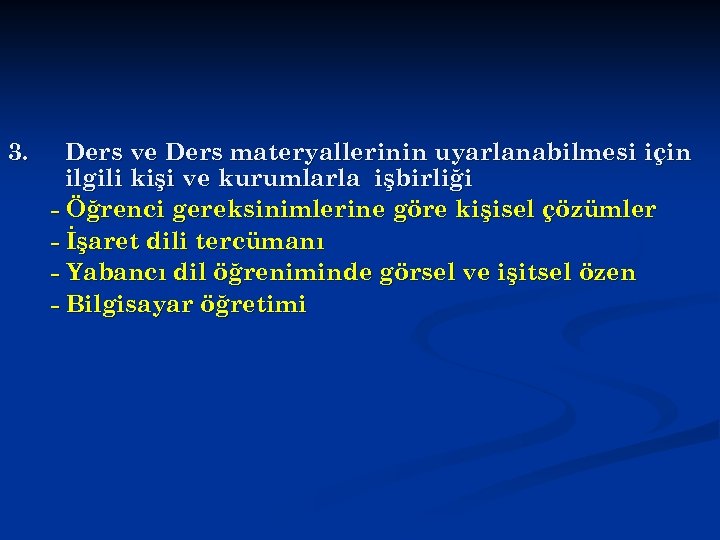 3. Ders ve Ders materyallerinin uyarlanabilmesi için ilgili kişi ve kurumlarla işbirliği

- Öğrenci gereksinimlerine göre kişisel çözümler
- İşaret dili tercümanı
- Yabancı dil öğreniminde görsel ve işitsel özen
- Bilgisayar öğretimi